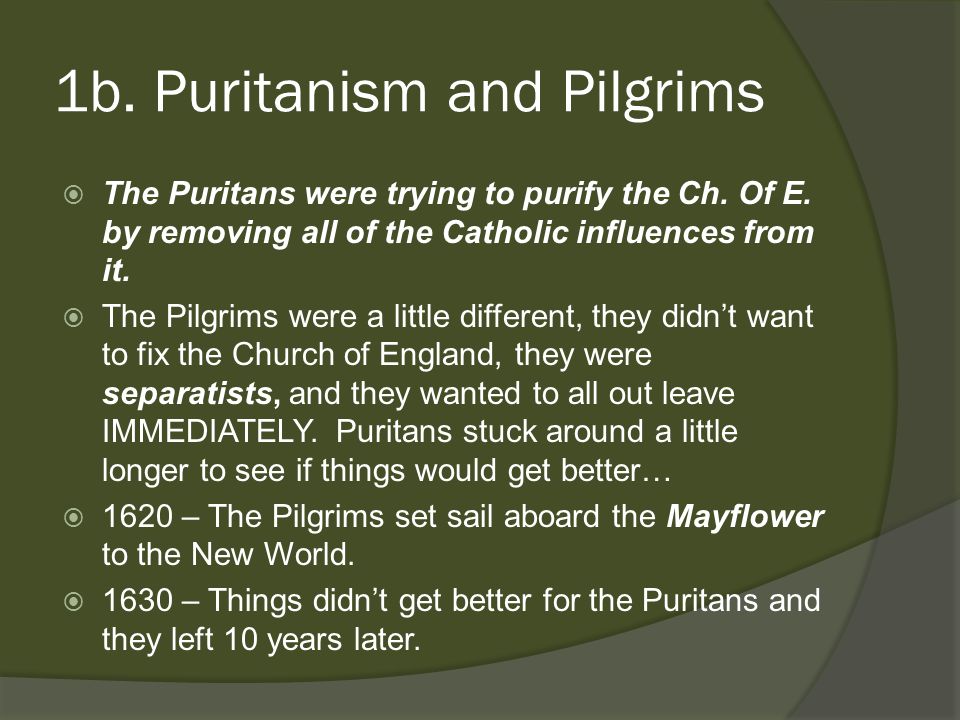 1b. Puritanism and Pilgrims

The Puritans were trying to purify the Ch. Of E. by removing all of the Catholic influences from it.

The Pilgrims were a little different, they didn't want to fix the Church of England, they were separatists, and they wanted to all out leave IMMEDIATELY. Puritans stuck around a little longer to see if things would get better…

1620 – The Pilgrims set sail aboard the Mayflower to the New World.

1630 – Things didn't get better for the Puritans and they left 10 years later.